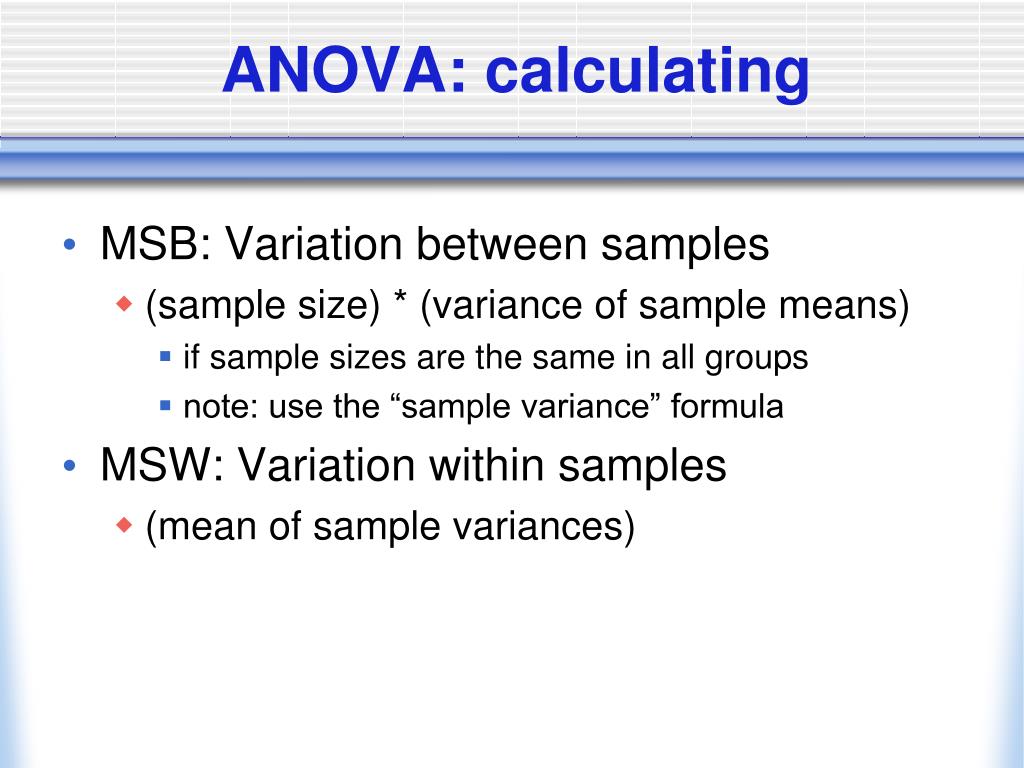 ANOVA: calculating

• MSB: Variation between samples
  ◆ (sample size) * (variance of sample means)
    ▪ if sample sizes are the same in all groups
    ▪ note: use the “sample variance” formula
• MSW: Variation within samples
  ◆ (mean of sample variances)